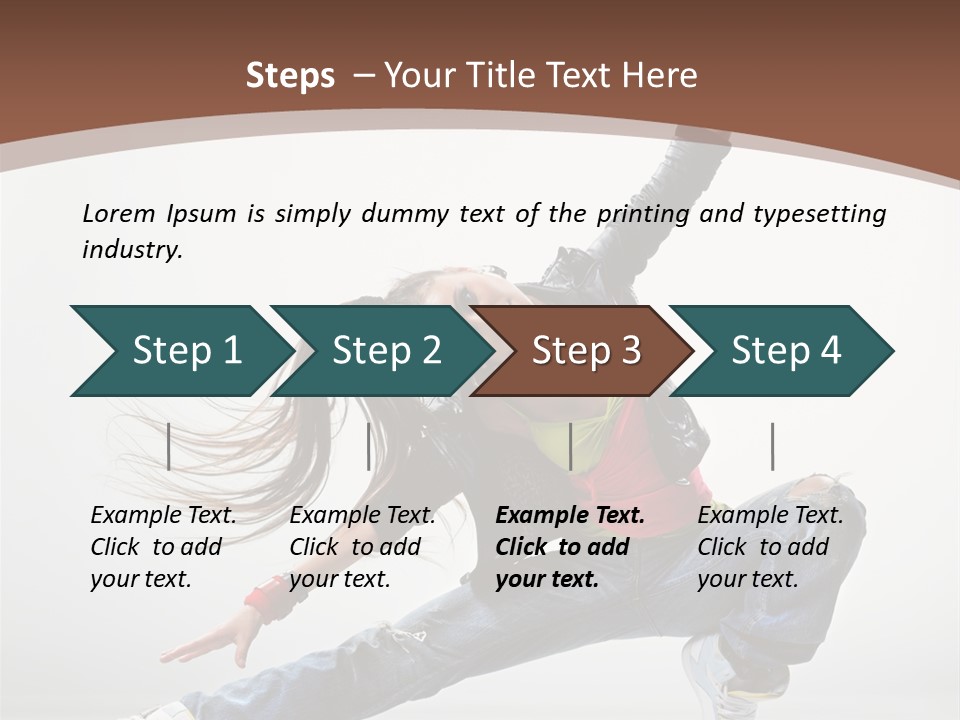 Steps – Your Title Text Here

Lorem Ipsum is simply dummy text of the printing and typesetting industry.

Step 1

Step 2

Step 3

Step 4

Example Text. Click to add your text.

Example Text. Click to add your text.

Example Text. Click to add your text.

Example Text. Click to add your text.